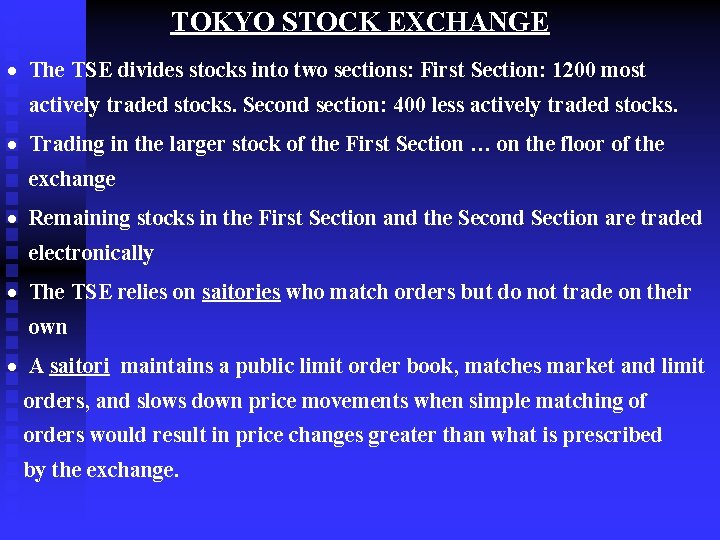 TOKYO STOCK EXCHANGE

• The TSE divides stocks into two sections: First Section: 1200 most actively traded stocks. Second section: 400 less actively traded stocks.

• Trading in the larger stock of the First Section … on the floor of the exchange

• Remaining stocks in the First Section and the Second Section are traded electronically

• The TSE relies on saitories who match orders but do not trade on their own

• A saitori maintains a public limit order book, matches market and limit orders, and slows down price movements when simple matching of orders would result in price changes greater than what is prescribed by the exchange.